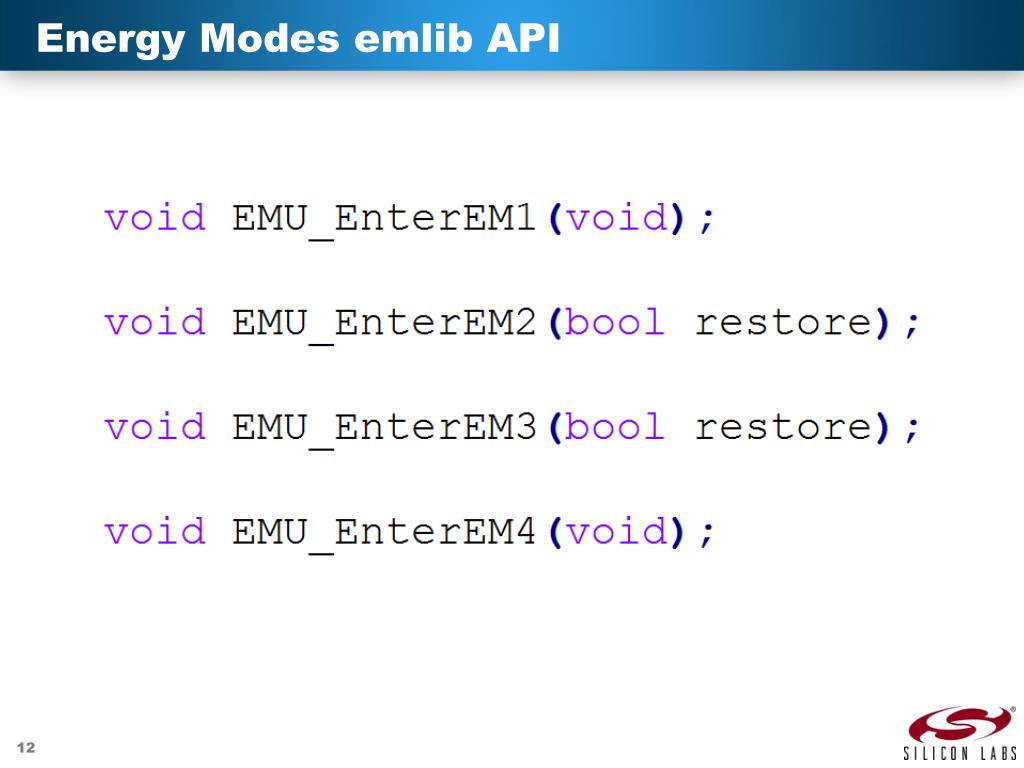 Energy Modes emlib API

void EMU_EnterEM1(void);

void EMU_EnterEM2(bool restore);

void EMU_EnterEM3(bool restore);

void EMU_EnterEM4(void);

12

SILICON LABS